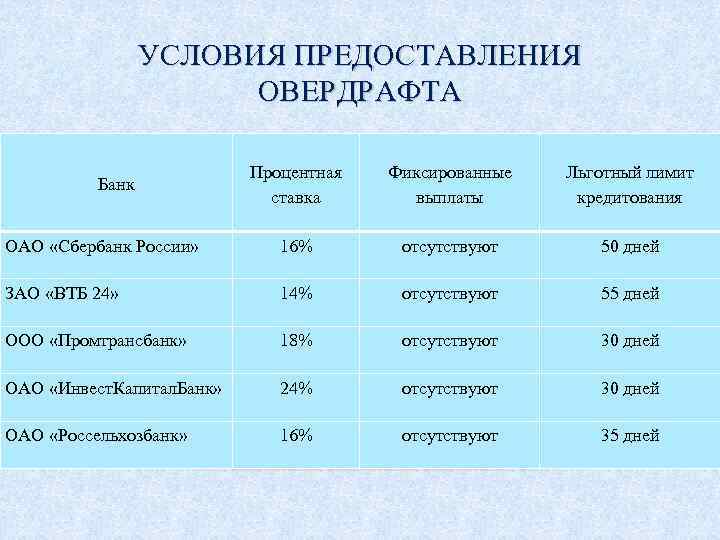 УСЛОВИЯ ПРЕДОСТАВЛЕНИЯ ОВЕРДРАФТА

| Банк | Процентная ставка | Фиксированные выплаты | Льготный лимит кредитования |
|---|---|---|---|
| ОАО «Сбербанк России» | 16% | отсутствуют | 50 дней |
| ЗАО «ВТБ 24» | 14% | отсутствуют | 55 дней |
| ООО «Промтрансбанк» | 18% | отсутствуют | 30 дней |
| ОАО «ИнвестКапиталБанк» | 24% | отсутствуют | 30 дней |
| ОАО «Россельхозбанк» | 16% | отсутствуют | 35 дней |